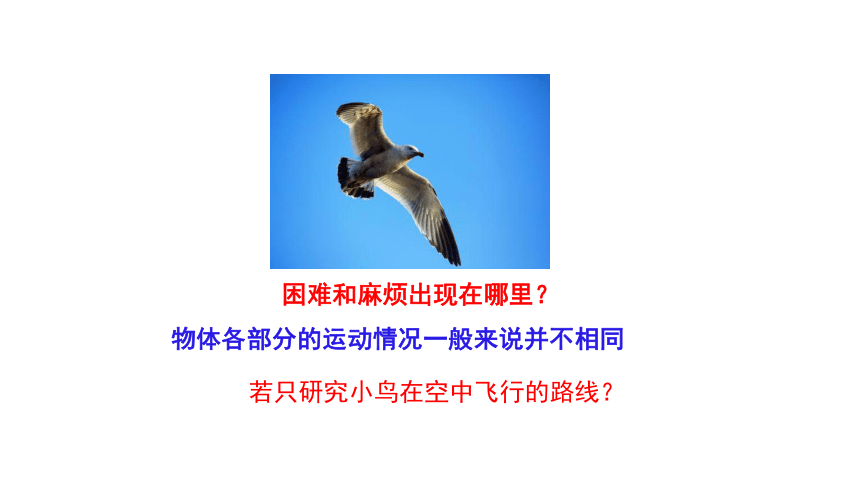 困难和麻烦出现在哪里？

物体各部分的运动情况一般来说并不相同

若只研究小鸟在空中飞行的路线？